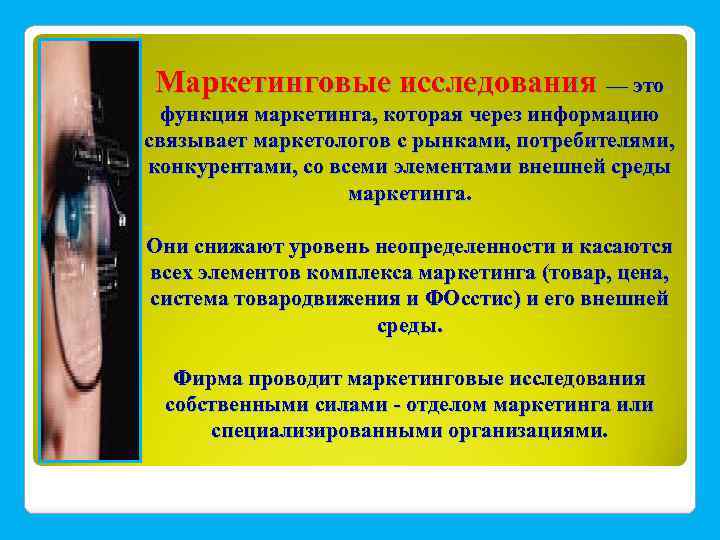 Маркетинговые исследования — это функция маркетинга, которая через информацию связывает маркетологов с рынками, потребителями, конкурентами, со всеми элементами внешней среды маркетинга.

Они снижают уровень неопределенности и касаются всех элементов комплекса маркетинга (товар, цена, система товародвижения и ФОсстис) и его внешней среды.

Фирма проводит маркетинговые исследования собственными силами - отделом маркетинга или специализированными организациями.